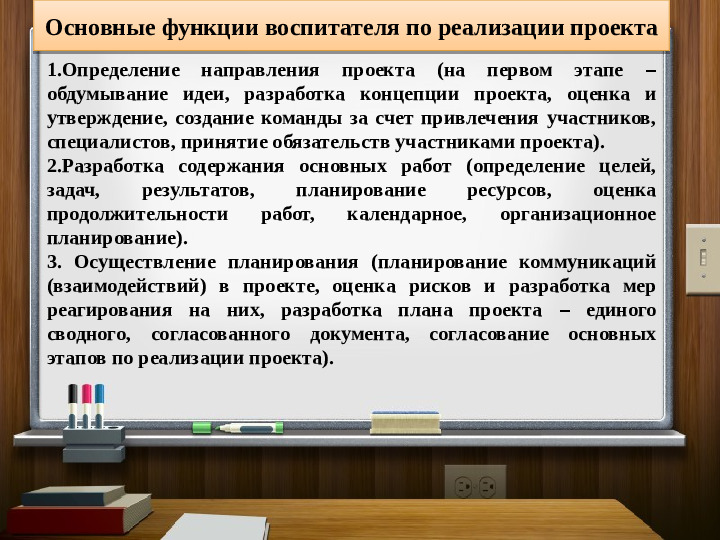 Основные функции воспитателя по реализации проекта

1.Определение направления проекта (на первом этапе – обдумывание идеи, разработка концепции проекта, оценка и утверждение, создание команды за счет привлечения участников, специалистов, принятие обязательств участниками проекта).

2.Разработка содержания основных работ (определение целей, задач, результатов, планирование ресурсов, оценка продолжительности работ, календарное, организационное планирование).

3. Осуществление планирования (планирование коммуникаций (взаимодействий) в проекте, оценка рисков и разработка мер реагирования на них, разработка плана проекта – единого сводного, согласованного документа, согласование основных этапов по реализации проекта).